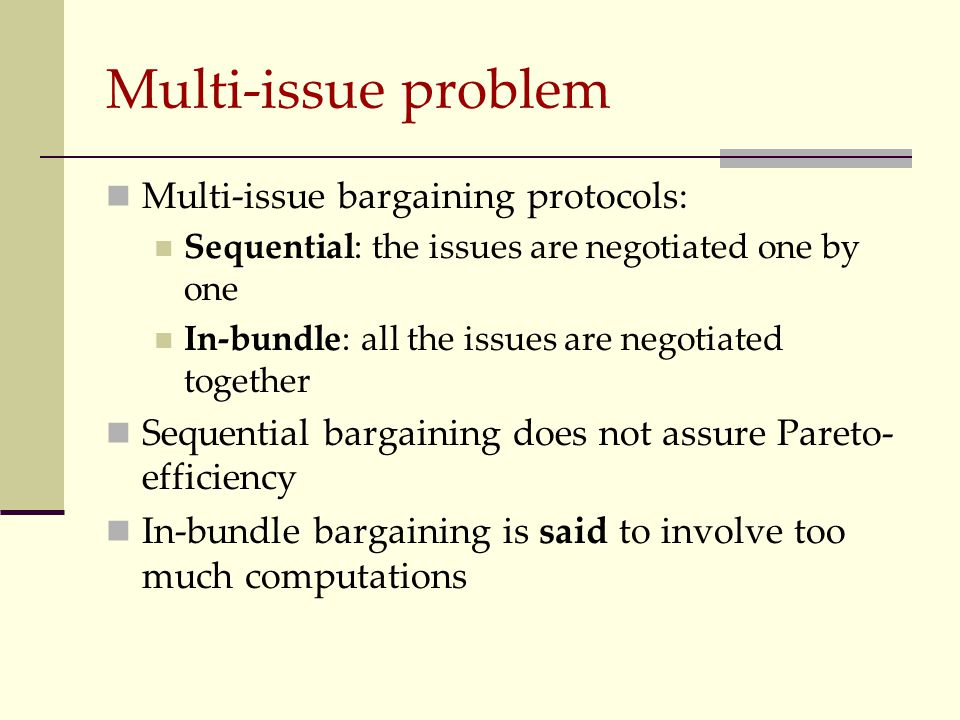 Multi-issue problem

Multi-issue bargaining protocols:

Sequential: the issues are negotiated one by one

In-bundle: all the issues are negotiated together

Sequential bargaining does not assure Pareto-efficiency

In-bundle bargaining is said to involve too much computations